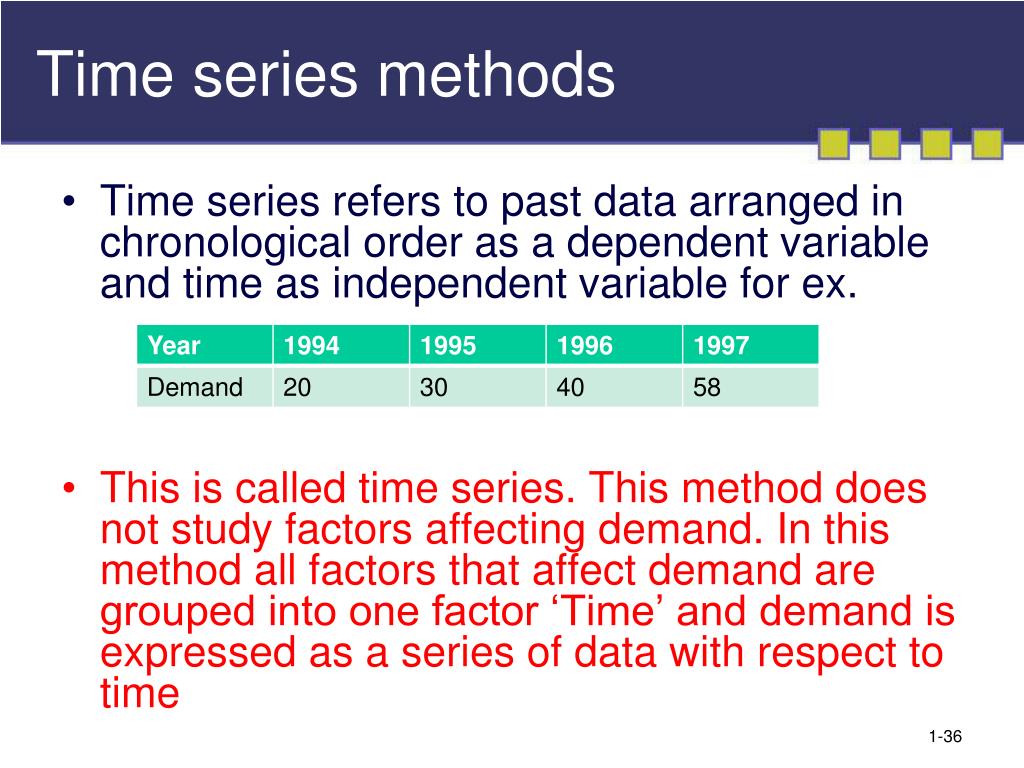 Time series methods

• Time series refers to past data arranged in chronological order as a dependent variable and time as independent variable for ex.

| Year | 1994 | 1995 | 1996 | 1997 |
|---|---|---|---|---|
| Demand | 20 | 30 | 40 | 58 |

• This is called time series. This method does not study factors affecting demand. In this method all factors that affect demand are grouped into one factor ‘Time’ and demand is expressed as a series of data with respect to time

1-36